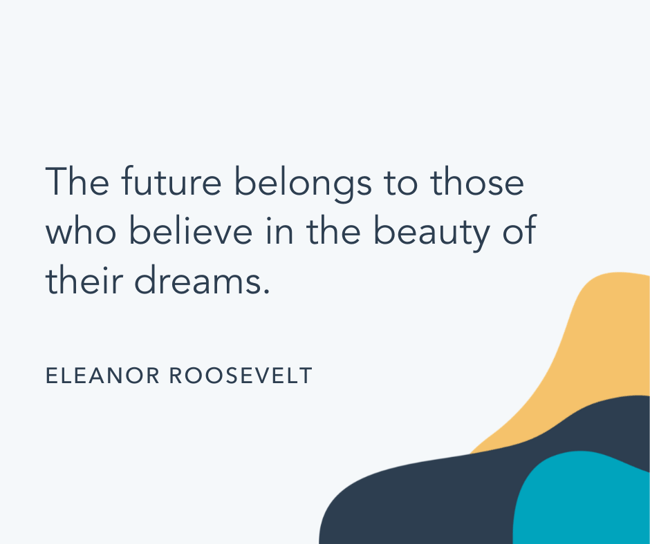 The future belongs to those who believe in the beauty of their dreams.

ELEANOR ROOSEVELT